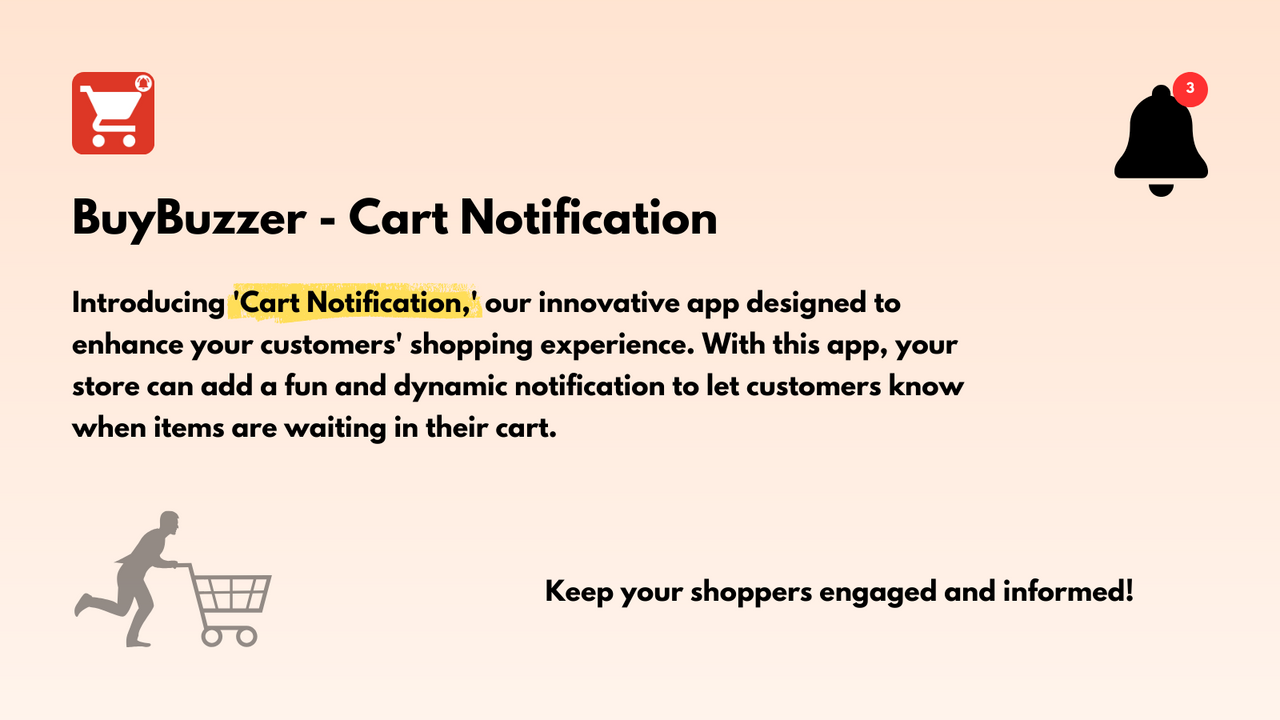 3

BuyBuzzer - Cart Notification

Introducing 'Cart Notification,' our innovative app designed to enhance your customers' shopping experience. With this app, your store can add a fun and dynamic notification to let customers know when items are waiting in their cart.

Keep your shoppers engaged and informed!